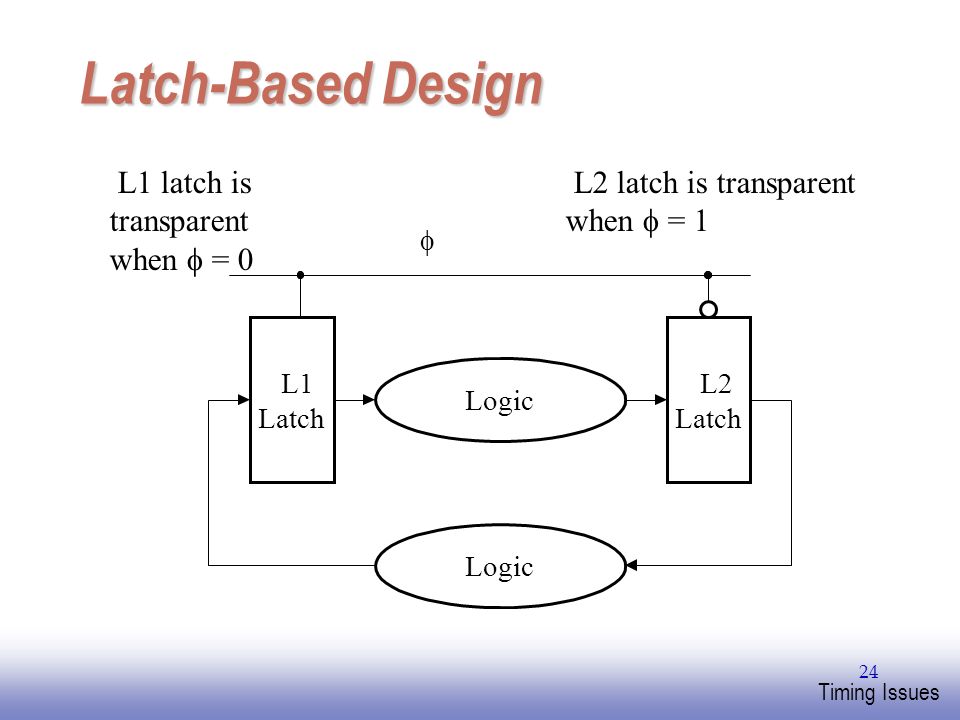 Latch-Based Design

L1 latch is transparent when $\phi = 0$

L2 latch is transparent when $\phi = 1$

$\phi$

L1 Latch

Logic

L2 Latch

Logic

24

Timing Issues